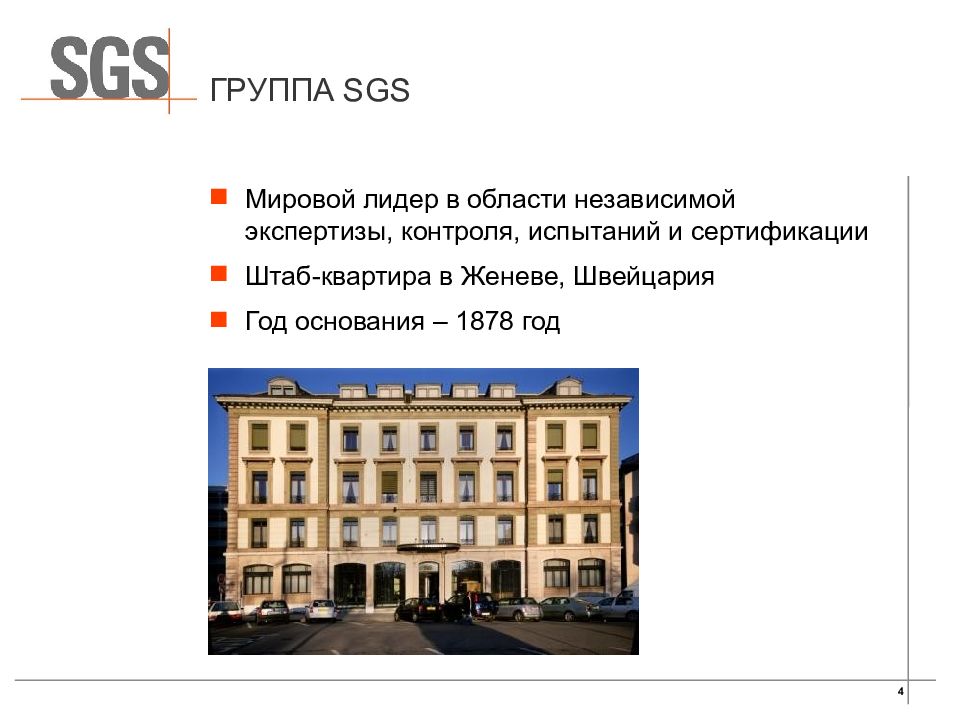 SGS

ГРУППА SGS

Мировой лидер в области независимой экспертизы, контроля, испытаний и сертификации

Штаб-квартира в Женеве, Швейцария

Год основания – 1878 год

4